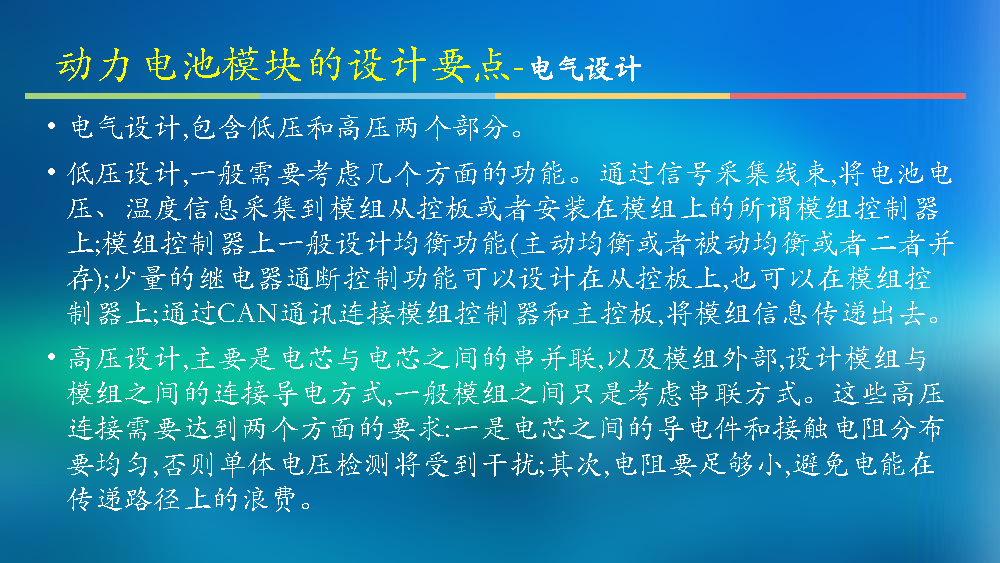 动力电池模块的设计要点-电气设计

• 电气设计,包含低压和高压两个部分。

• 低压设计,一般需要考虑几个方面的功能。通过信号采集线束,将电池电压、温度信息采集到模组从控板或者安装在模组上的所谓模组控制器上;模组控制器上一般设计均衡功能(主动均衡或者被动均衡或者二者并存);少量的继电器通断控制功能可以设计在从控板上,也可以在模组控制器上;通过CAN通讯连接模组控制器和主控板,将模组信息传递出去。

• 高压设计,主要是电芯与电芯之间的串并联,以及模组外部,设计模组与模组之间的连接导电方式,一般模组之间只是考虑串联方式。这些高压连接需要达到两个方面的要求:一是电芯之间的导电件和接触电阻分布要均匀,否则单体电压检测将受到干扰;其次,电阻要足够小,避免电能在传递路径上的浪费。